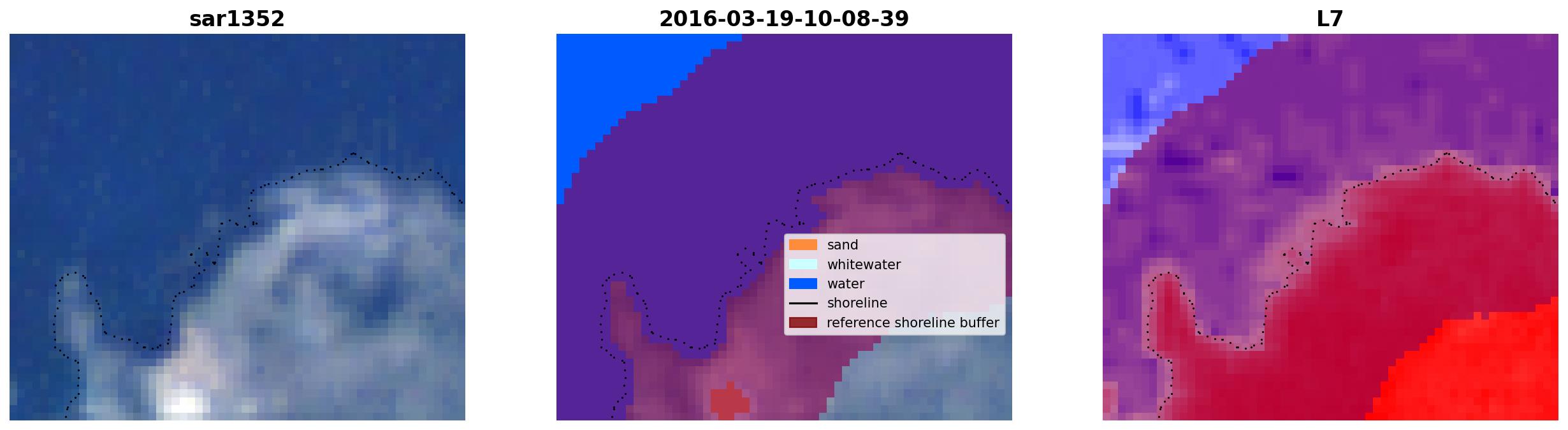 sar1352

2016-03-19-10-08-39

sand
whitewater
water
shoreline
reference shoreline buffer

L7